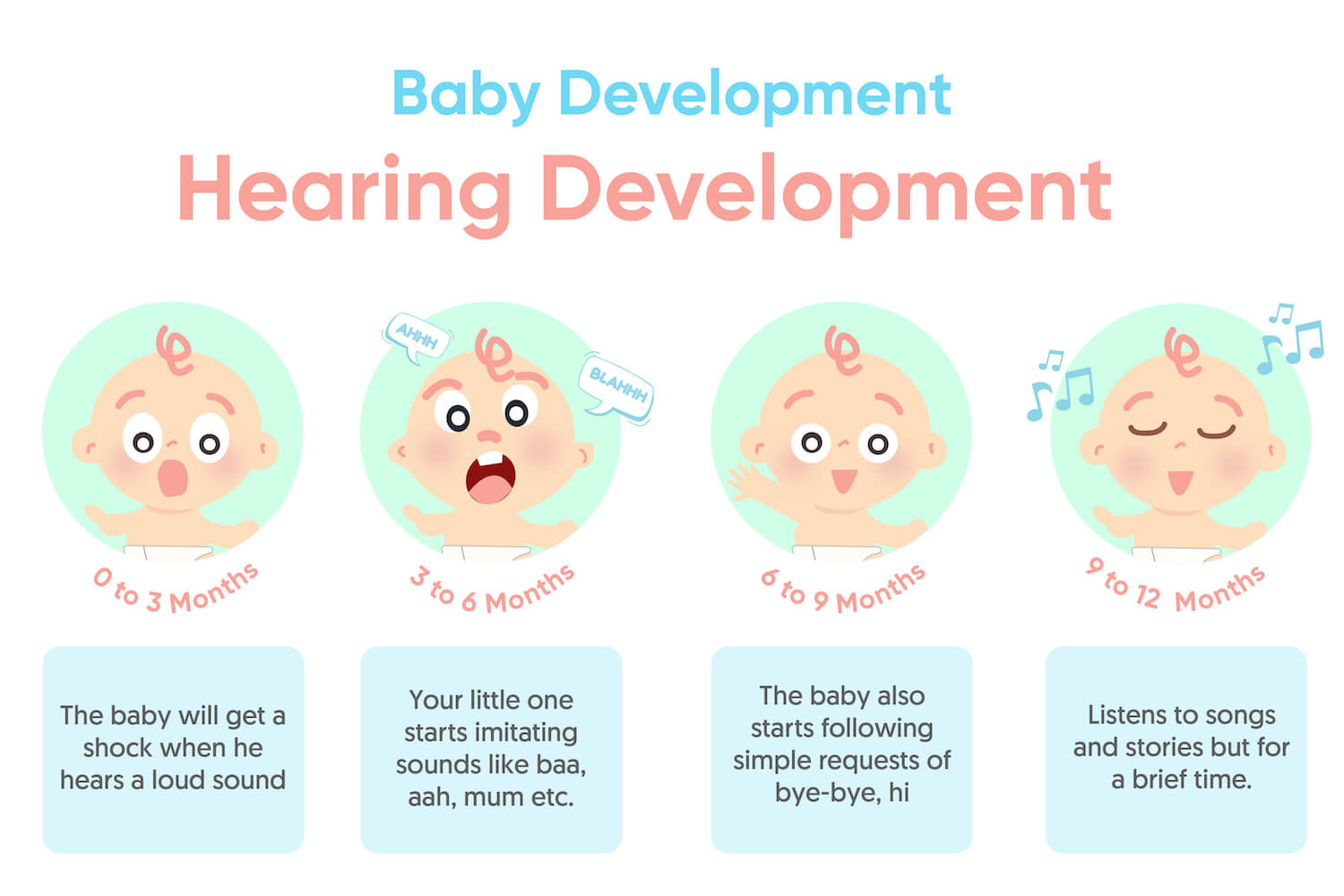 Baby Development

Hearing Development

0 to 3 Months

The baby will get a shock when he hears a loud sound

AHHH

BLAHHH

3 to 6 Months

Your little one starts imitating sounds like baa, aah, mum etc.

6 to 9 Months

The baby also starts following simple requests of bye-bye, hi

9 to 12 Months

Listens to songs and stories but for a brief time.